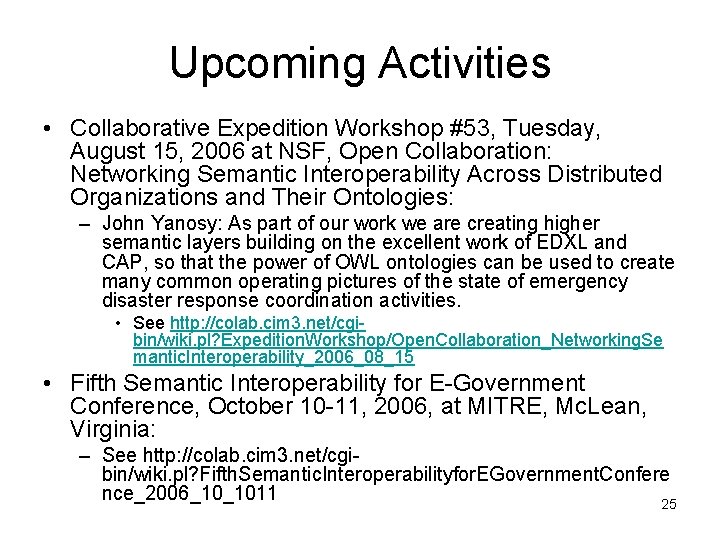 Upcoming Activities

• Collaborative Expedition Workshop #53, Tuesday, August 15, 2006 at NSF, Open Collaboration: Networking Semantic Interoperability Across Distributed Organizations and Their Ontologies:

– John Yanosy: As part of our work we are creating higher semantic layers building on the excellent work of EDXL and CAP, so that the power of OWL ontologies can be used to create many common operating pictures of the state of emergency disaster response coordination activities.

• See http://colab.cim3.net/cgi-bin/wiki.pl?ExpeditionWorkshop/OpenCollaboration_NetworkingSemanticInteroperability_2006_08_15

• Fifth Semantic Interoperability for E-Government Conference, October 10-11, 2006, at MITRE, McLean, Virginia:

– See http://colab.cim3.net/cgi-bin/wiki.pl?FifthSemanticInteroperabilityforEGovernmentConference_2006_10_1011

25